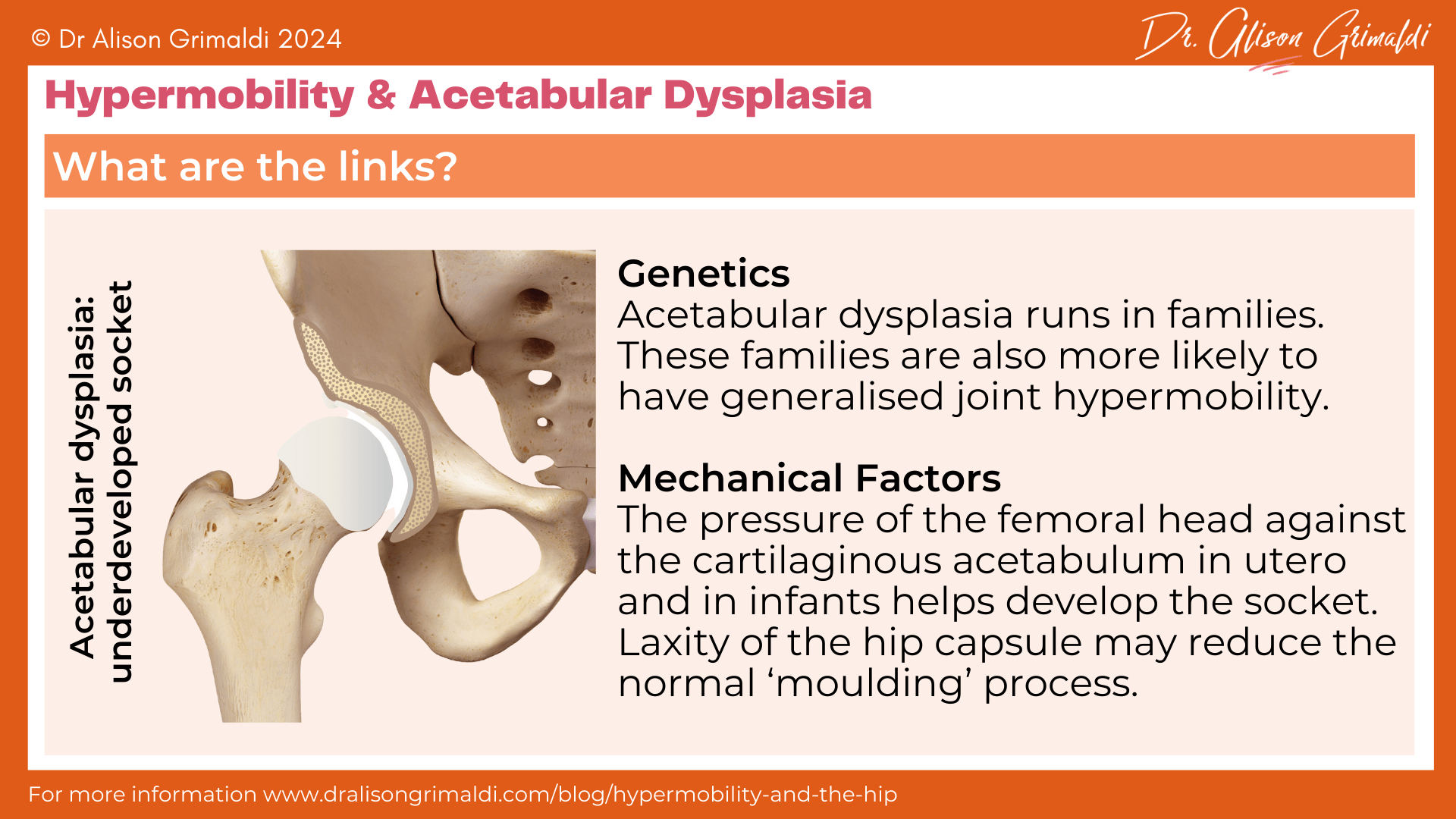 © Dr Alison Grimaldi 2024

Dr. Alison Grimaldi

Hypermobility & Acetabular Dysplasia

What are the links?

Acetabular dysplasia: underdeveloped socket

Genetics
Acetabular dysplasia runs in families. These families are also more likely to have generalised joint hypermobility.

Mechanical Factors
The pressure of the femoral head against the cartilaginous acetabulum in utero and in infants helps develop the socket. Laxity of the hip capsule may reduce the normal ‘moulding’ process.

For more information www.dralisongrimaldi.com/blog/hypermobility-and-the-hip